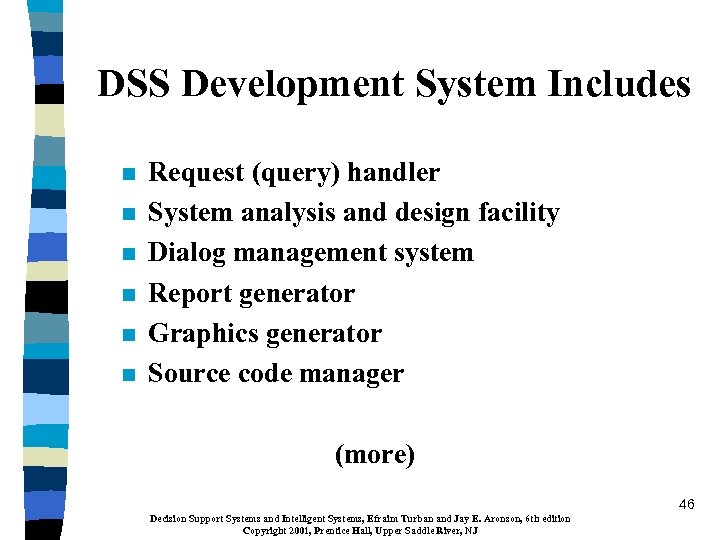 DSS Development System Includes

- Request (query) handler
- System analysis and design facility
- Dialog management system
- Report generator
- Graphics generator
- Source code manager

(more)

46

Decision Support Systems and Intelligent Systems, Efraim Turban and Jay E. Aronson, 6th edition
Copyright 2001, Prentice Hall, Upper Saddle River, NJ